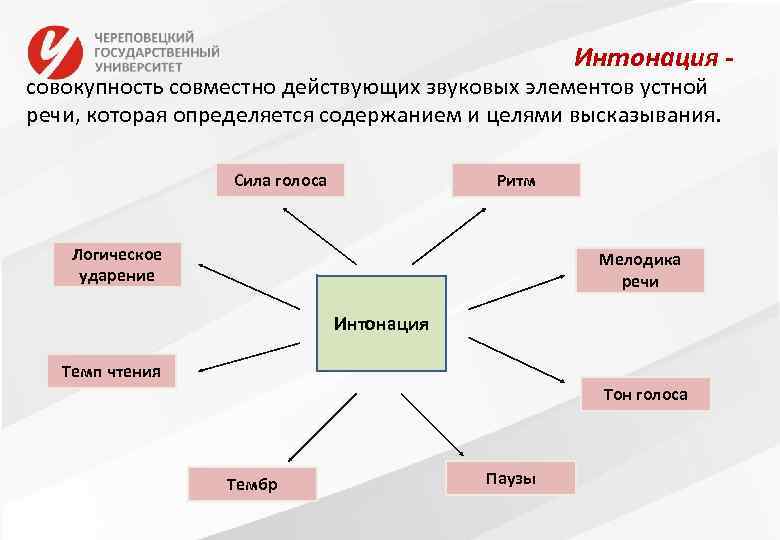 ЧЕРЕПОВЕЦКИЙ ГОСУДАРСТВЕННЫЙ УНИВЕРСИТЕТ

Интонация - совокупность совместно действующих звуковых элементов устной речи, которая определяется содержанием и целями высказывания.

Сила голоса

Ритм

Логическое ударение

Мелодика речи

Интонация

Темп чтения

Тон голоса

Тембр

Паузы